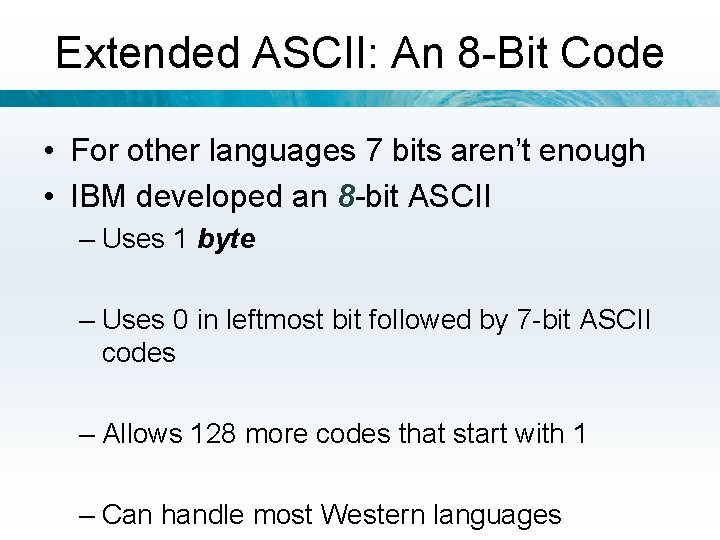 Extended ASCII: An 8-Bit Code

• For other languages 7 bits aren't enough
• IBM developed an 8-bit ASCII
– Uses 1 byte

– Uses 0 in leftmost bit followed by 7-bit ASCII codes

– Allows 128 more codes that start with 1

– Can handle most Western languages